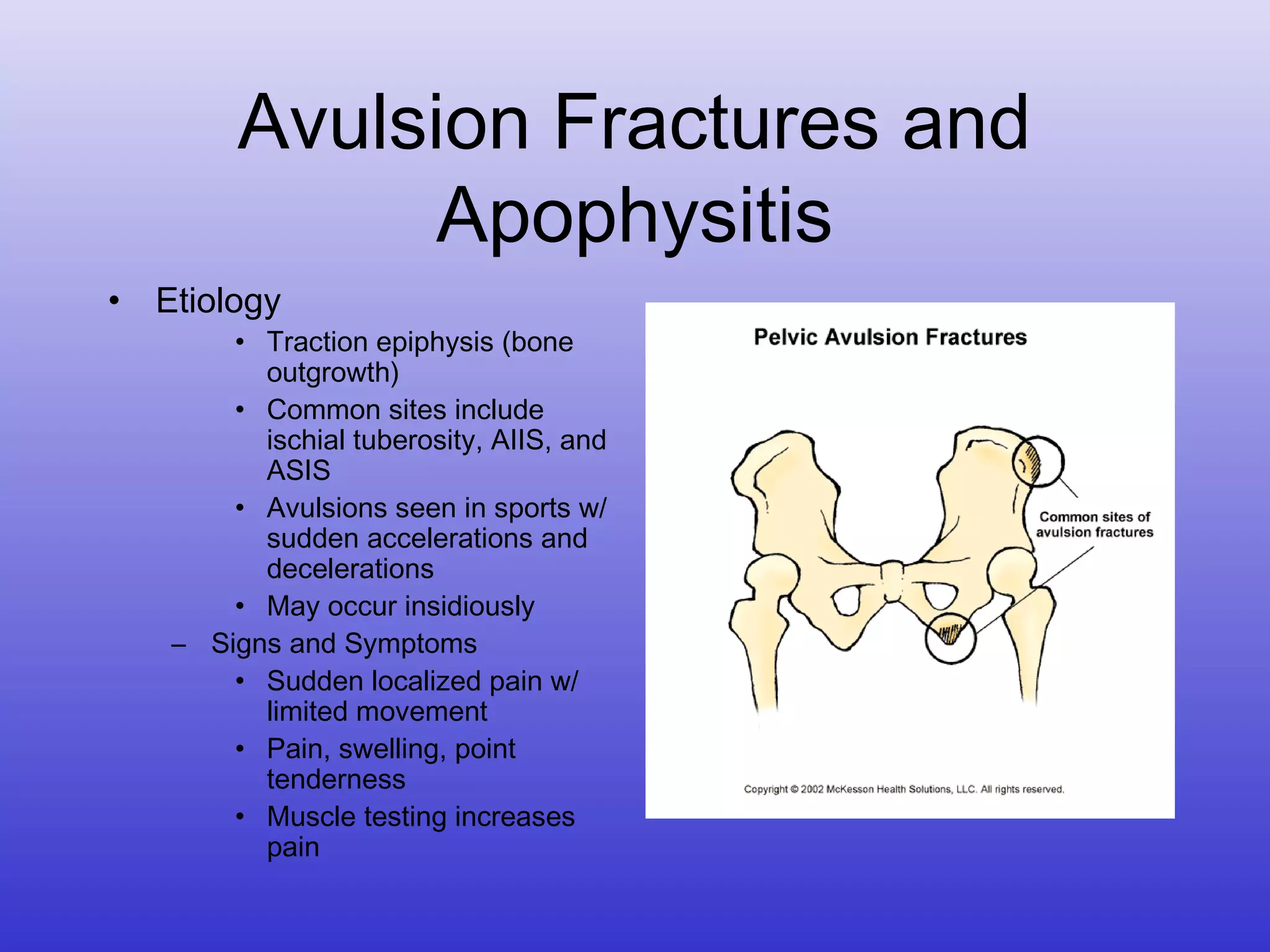 Avulsion Fractures and Apophysitis

• Etiology
  • Traction epiphysis (bone outgrowth)
  • Common sites include ischial tuberosity, AIIS, and ASIS
  • Avulsions seen in sports w/ sudden accelerations and decelerations
  • May occur insidiously
– Signs and Symptoms
  • Sudden localized pain w/ limited movement
  • Pain, swelling, point tenderness
  • Muscle testing increases pain

Pelvic Avulsion Fractures

Common sites of avulsion fractures

Copyright © 2002 McKesson Health Solutions, LLC. All rights reserved.